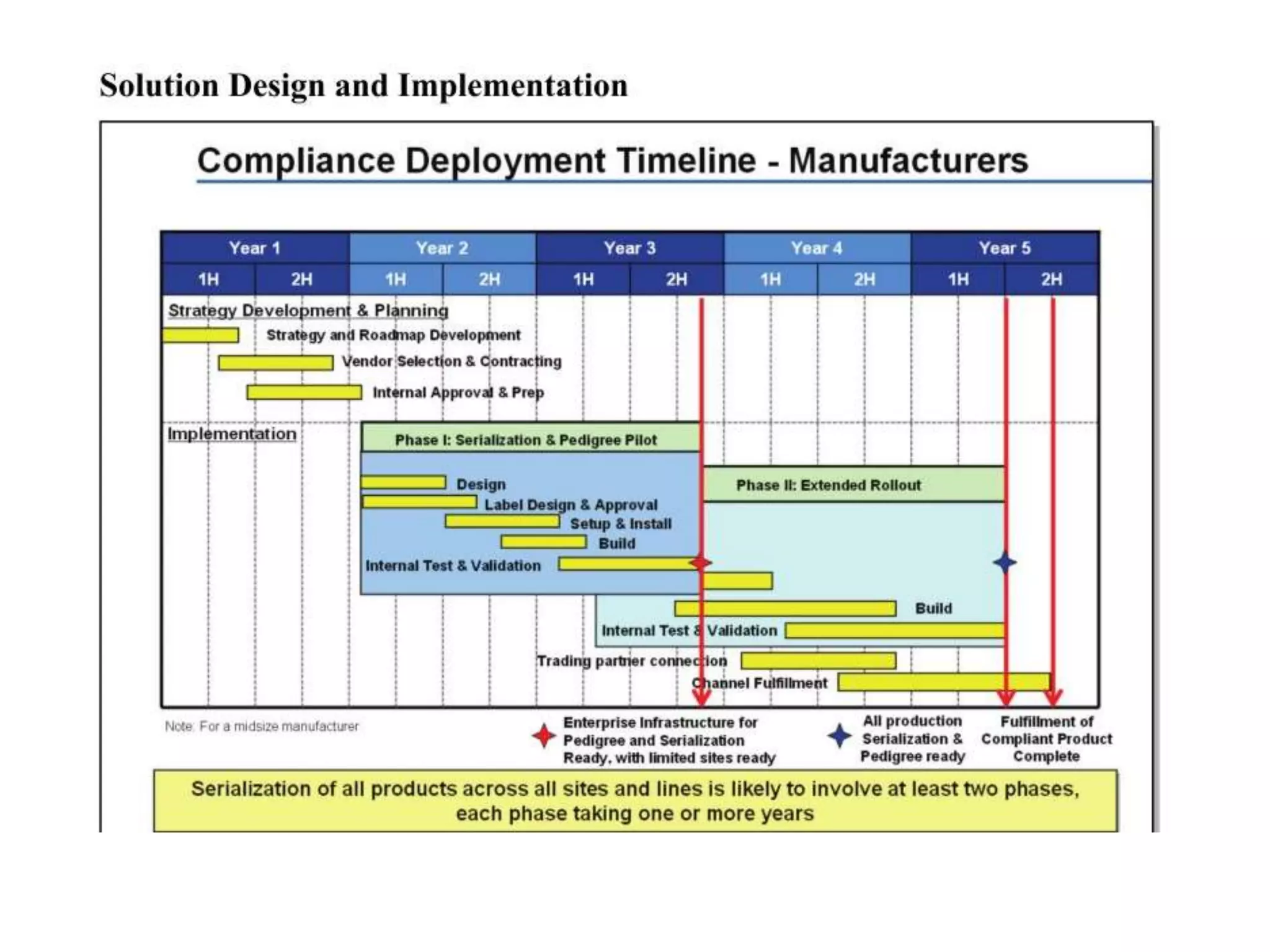 Solution Design and Implementation

Compliance Deployment Timeline - Manufacturers

| Year 1 | | Year 2 | | Year 3 | | Year 4 | | Year 5 | |
|---|---|---|---|---|---|---|---|---|---|
| 1H | 2H | 1H | 2H | 1H | 2H | 1H | 2H | 1H | 2H |

Strategy Development & Planning

Strategy and Roadmap Development

Vendor Selection & Contracting

Internal Approval & Prep

Implementation

Phase I: Serialization & Pedigree Pilot

Design

Label Design & Approval

Setup & Install

Build

Internal Test & Validation

Phase II: Extended Rollout

Build

Internal Test & Validation

Trading partner connection

Channel Fulfillment

Note: For a midsize manufacturer

Enterprise Infrastructure for Pedigree and Serialization Ready, with limited sites ready

All production Serialization & Pedigree ready

Fulfillment of Compliant Product Complete

Serialization of all products across all sites and lines is likely to involve at least two phases, each phase taking one or more years